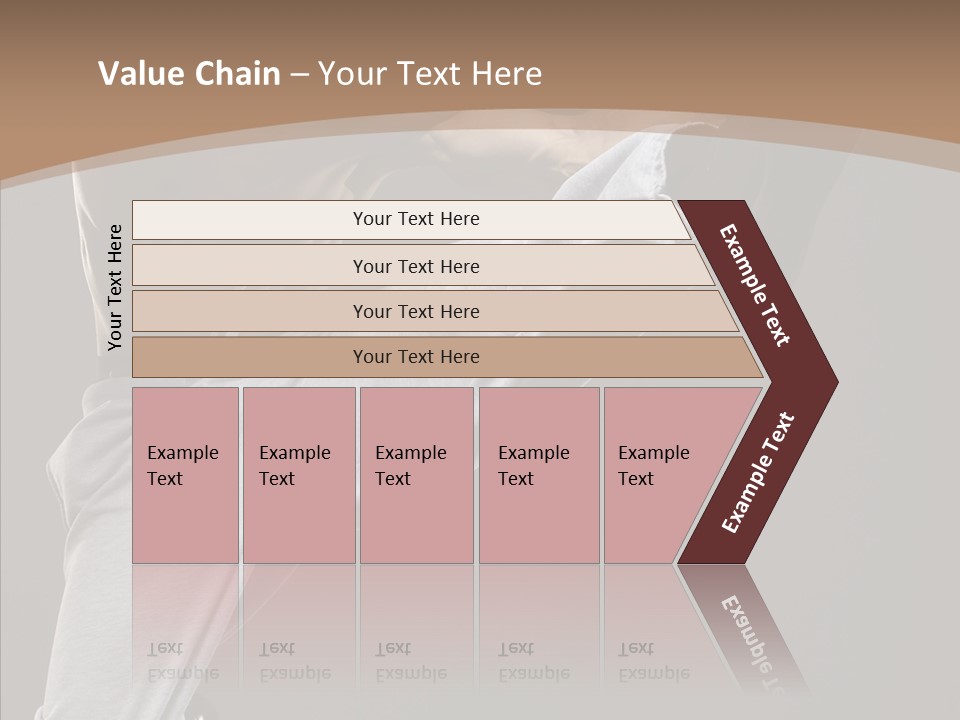 Value Chain – Your Text Here

Your Text Here

Your Text Here

Your Text Here

Your Text Here

Your Text Here

Example Text

Example Text

Example Text

Example Text

Example Text

Example Text

Example Text